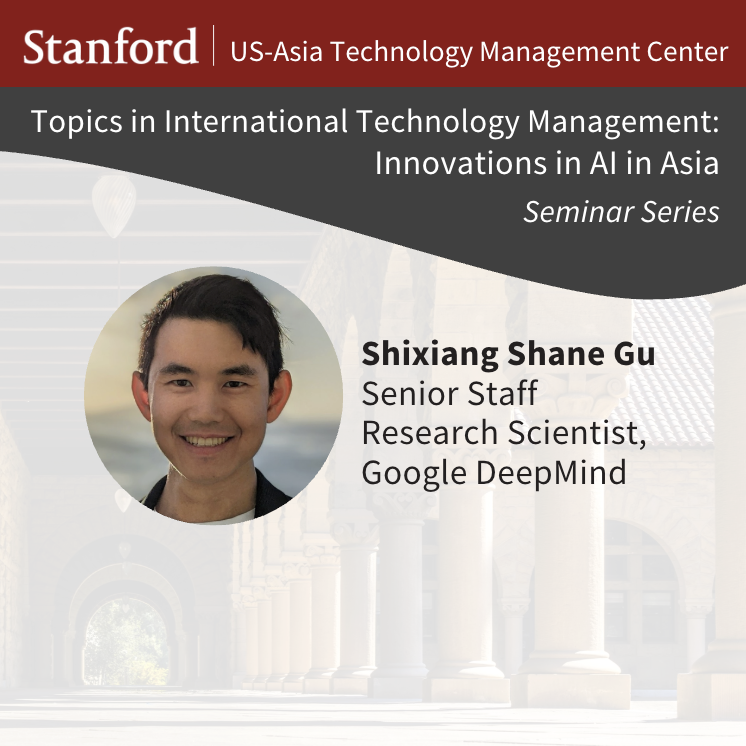 Stanford | US-Asia Technology Management Center

Topics in International Technology Management: Innovations in AI in Asia
Seminar Series

Shixiang Shane Gu
Senior Staff Research Scientist, Google DeepMind